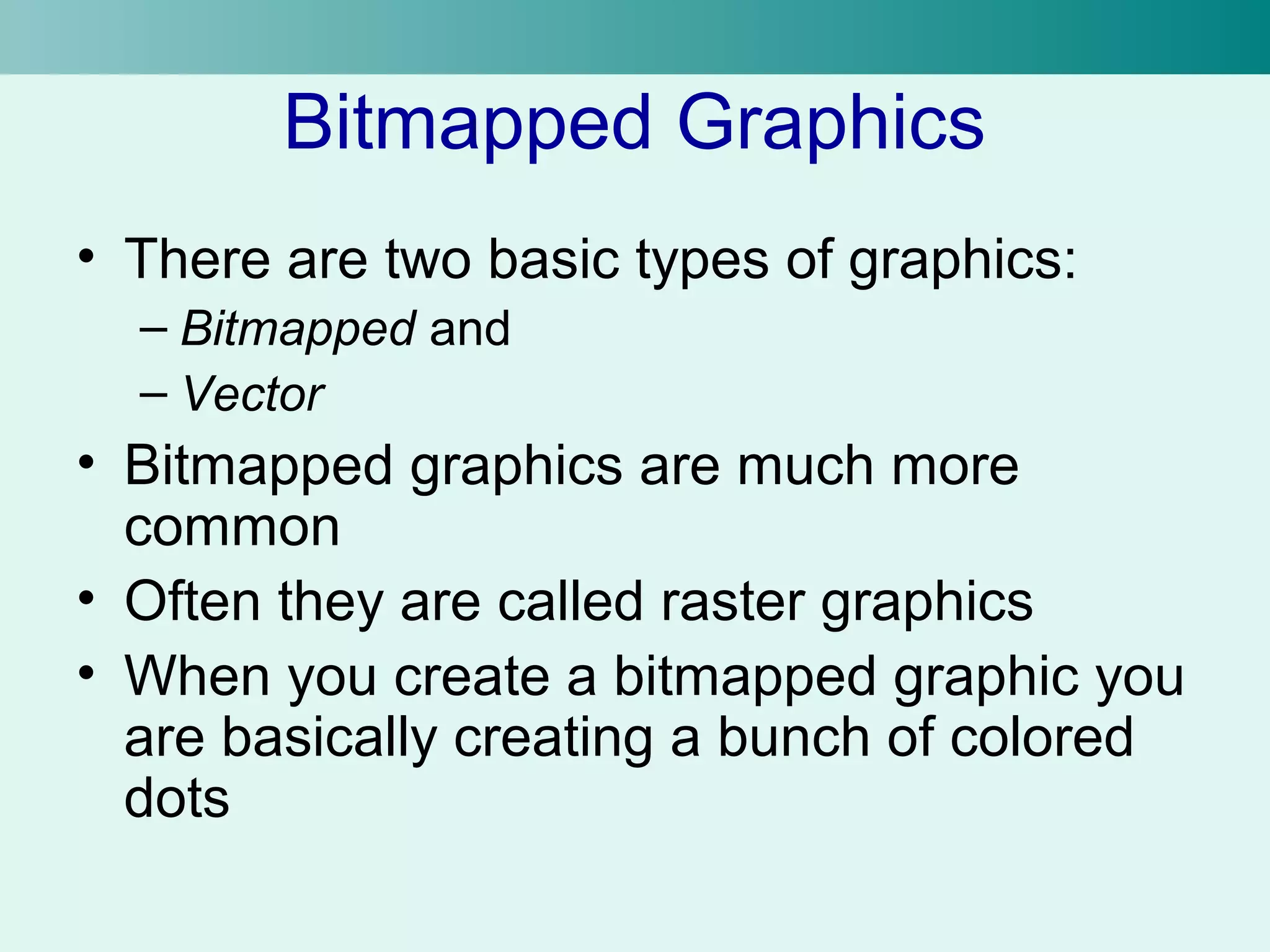 Bitmapped Graphics

• There are two basic types of graphics:
  – Bitmapped and
  – Vector
• Bitmapped graphics are much more common
• Often they are called raster graphics
• When you create a bitmapped graphic you are basically creating a bunch of colored dots